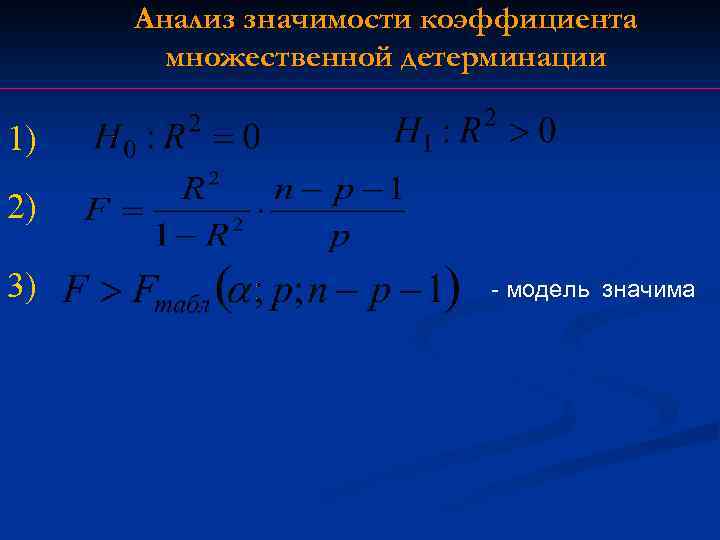 Анализ значимости коэффициента множественной детерминации

1) $H_0 : R^2 = 0$ $H_1 : R^2 > 0$

2) $F = \frac{R^2}{1 - R^2} \cdot \frac{n - p - 1}{p}$

3) $F > F_{табл}(\alpha; p; n - p - 1)$ - модель значима